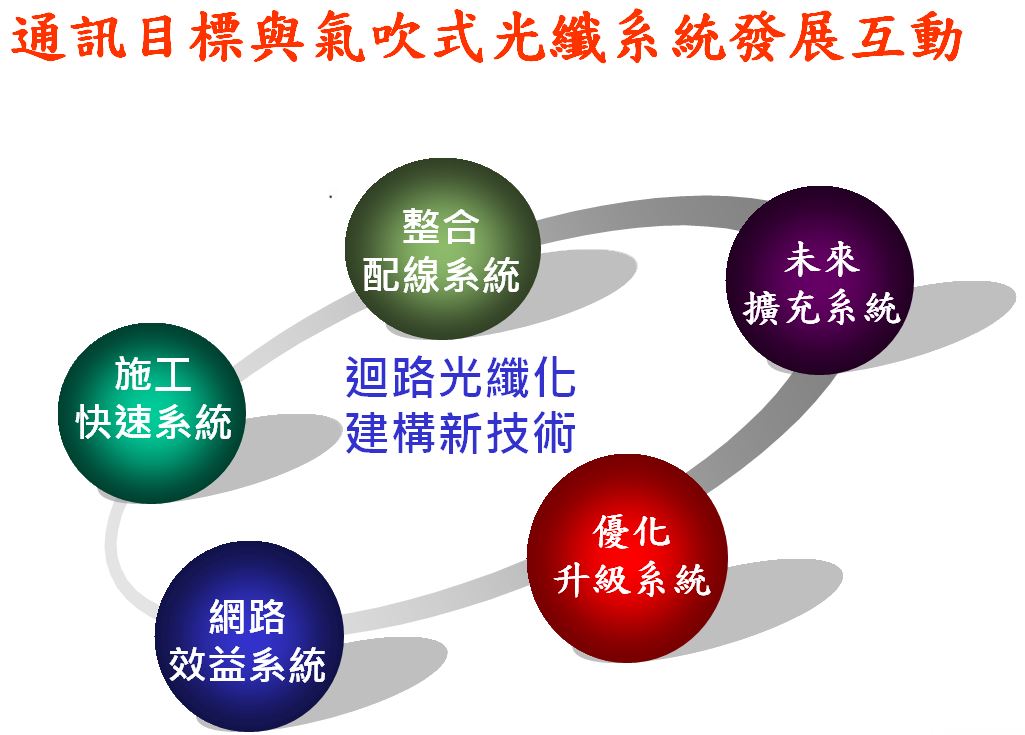 通訊目標與氣吹式光纖系統發展互動

整合
配線系統

未來
擴充系統

施工
快速系統

迴路光纖化
建構新技術

優化
升級系統

網路
效益系統